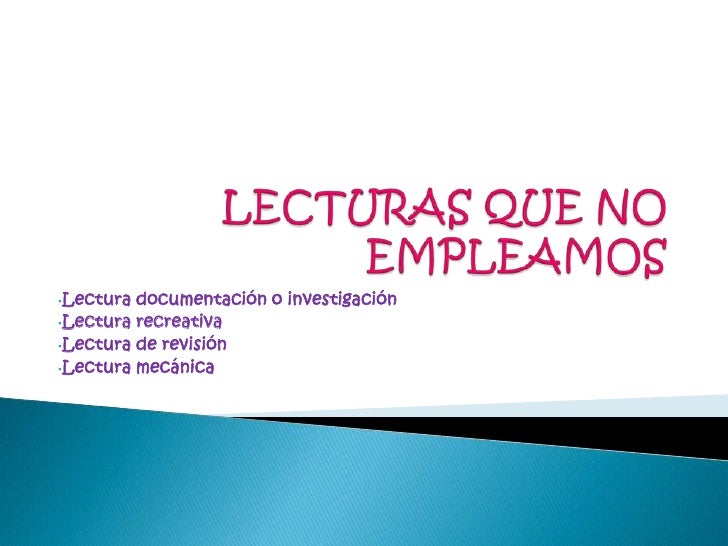 LECTURAS QUE NO EMPLEAMOS

·Lectura documentación o investigación
·Lectura recreativa
·Lectura de revisión
·Lectura mecánica